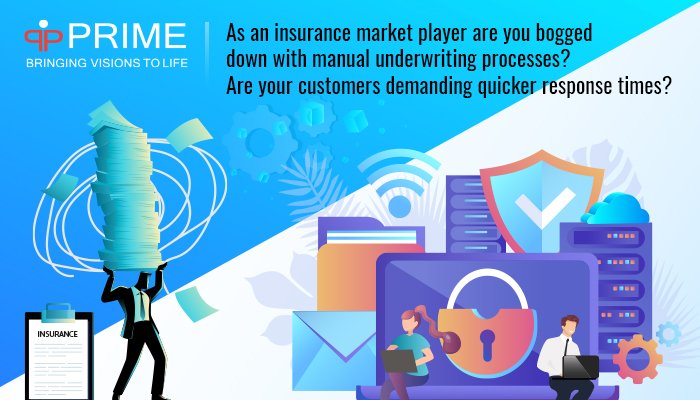 PRIME
BRINGING VISIONS TO LIFE

As an insurance market player are you bogged down with manual underwriting processes? Are your customers demanding quicker response times?

INSURANCE